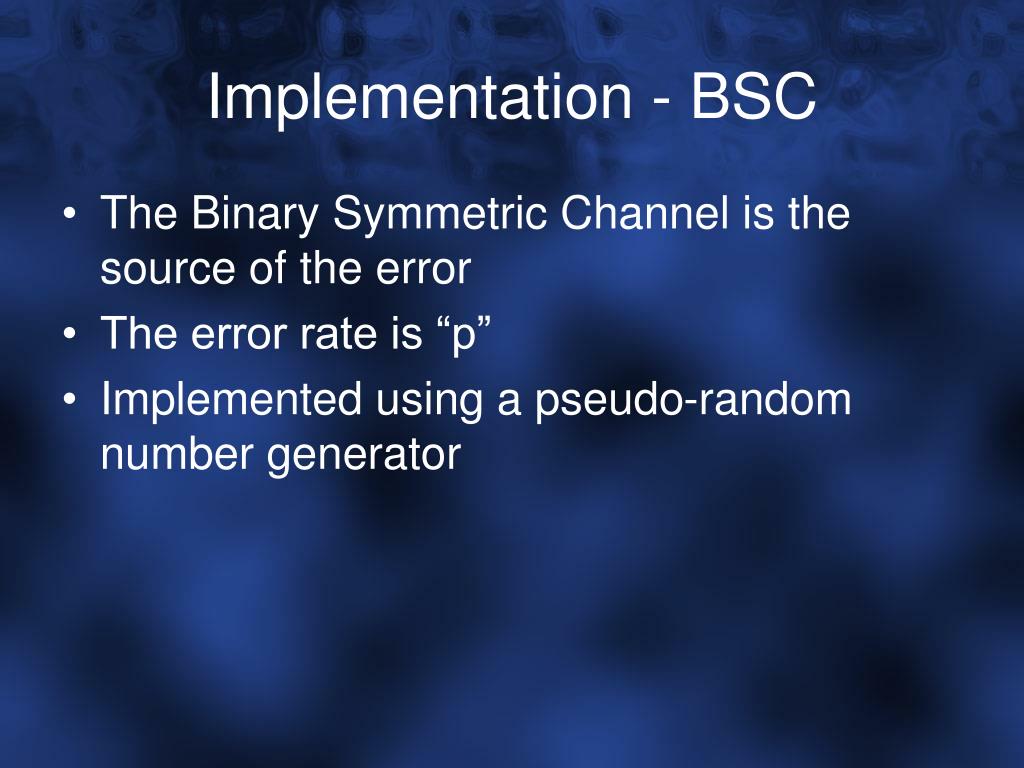 Implementation - BSC

• The Binary Symmetric Channel is the source of the error
• The error rate is “p”
• Implemented using a pseudo-random number generator